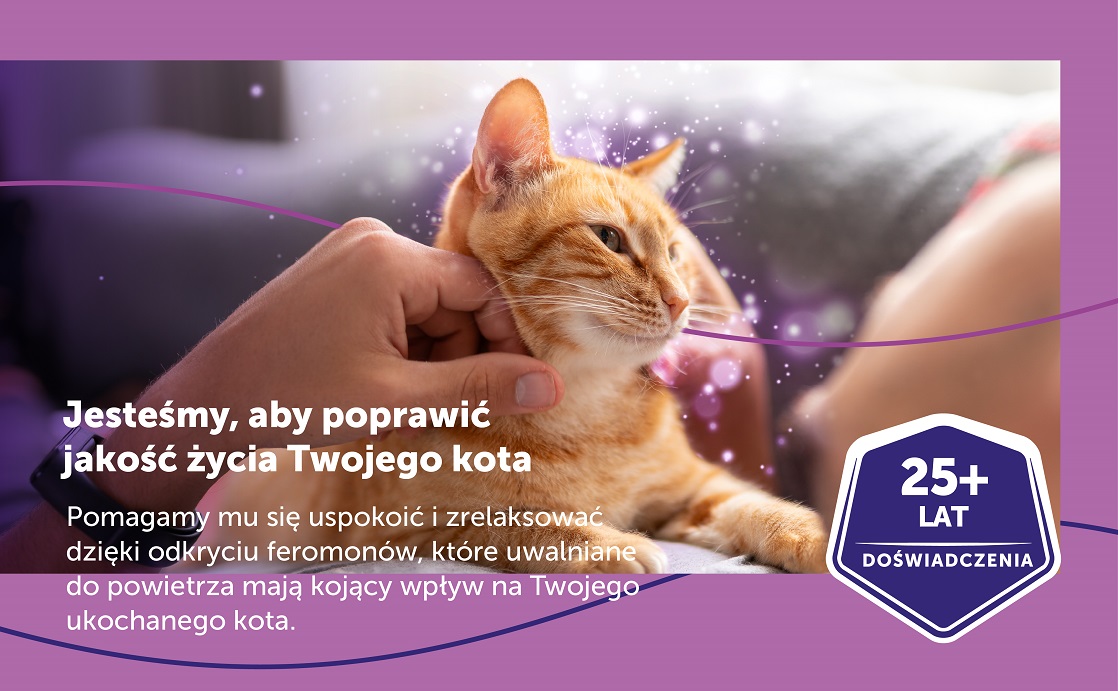 Jesteśmy, aby poprawić jakość życia Twojego kota

Pomagamy mu się uspokoić i zrelaksować dzięki odkryciu feromonów, które uwalniane do powietrza mają kojący wpływ na Twojego ukochanego kota.

25+
LAT
DOŚWIADCZENIA